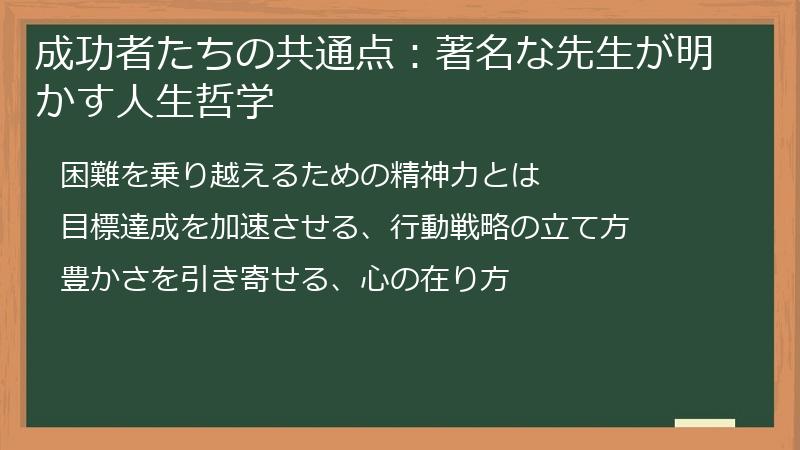 成功者たちの共通点：著名な先生が明かす人生哲学

困難を乗り越えるための精神力とは

目標達成を加速させる、行動戦略の立て方

豊かさを引き寄せる、心の在り方